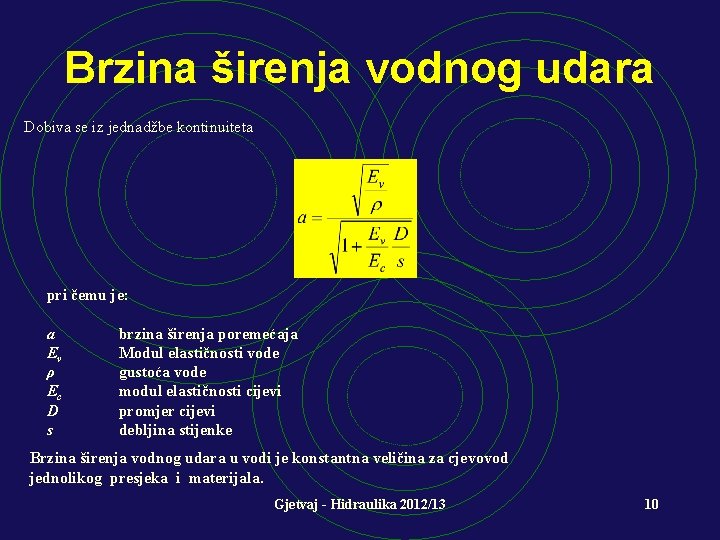 Brzina širenja vodnog udara

Dobiva se iz jednadžbe kontinuiteta

$a = \frac{\sqrt{\frac{E_v}{\rho}}}{\sqrt{1+\frac{E_v}{E_c}\frac{D}{s}}}$

pri čemu je:

| | |
|---|---|
| $a$ | brzina širenja poremećaja |
| $E_v$ | Modul elastičnosti vode |
| $\rho$ | gustoća vode |
| $E_c$ | modul elastičnosti cijevi |
| $D$ | promjer cijevi |
| $s$ | debljina stijenke |

Brzina širenja vodnog udara u vodi je konstantna veličina za cjevovod jednolikog presjeka i materijala.

Gjetvaj - Hidraulika 2012/13 10